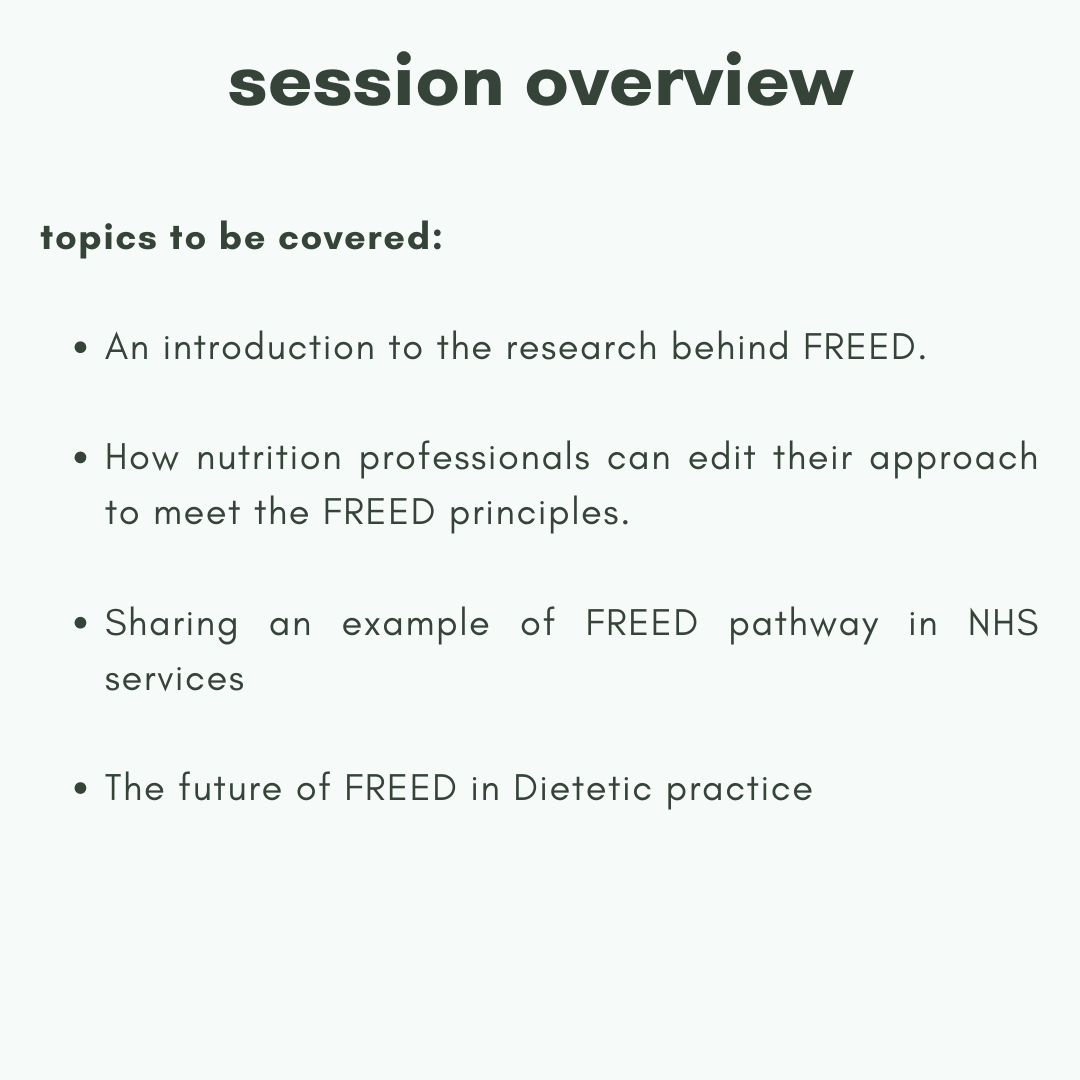 session overview

topics to be covered:

• An introduction to the research behind FREED.

• How nutrition professionals can edit their approach to meet the FREED principles.

• Sharing an example of FREED pathway in NHS services

• The future of FREED in Dietetic practice